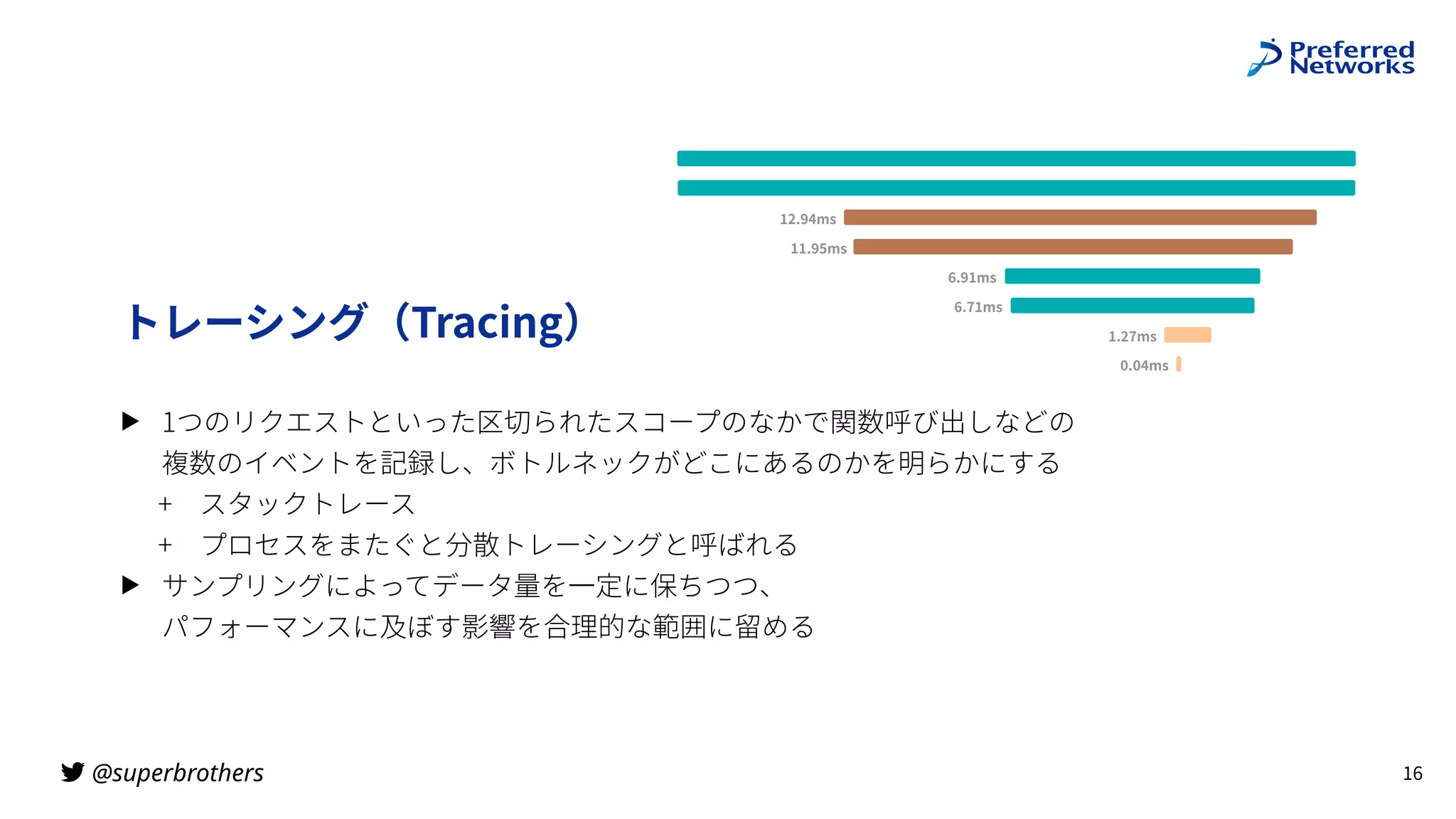 Preferred Networks

12.94ms
11.95ms
6.91ms
6.71ms
1.27ms
0.04ms

トレーシング（Tracing）

▶ 1つのリクエストといった区切られたスコープのなかで関数呼び出しなどの複数のイベントを記録し、ボトルネックがどこにあるのかを明らかにする
+ スタックトレース
+ プロセスをまたぐと分散トレーシングと呼ばれる
▶ サンプリングによってデータ量を一定に保ちつつ、パフォーマンスに及ぼす影響を合理的な範囲に留める

@superbrothers

16